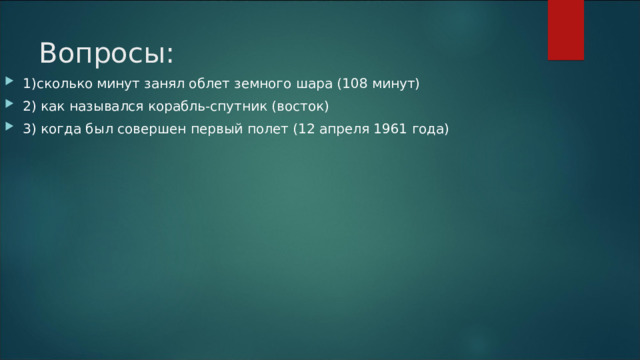 Вопросы:

1)сколько минут занял облет земного шара (108 минут)

2) как назывался корабль-спутник (восток)

3) когда был совершен первый полет (12 апреля 1961 года)